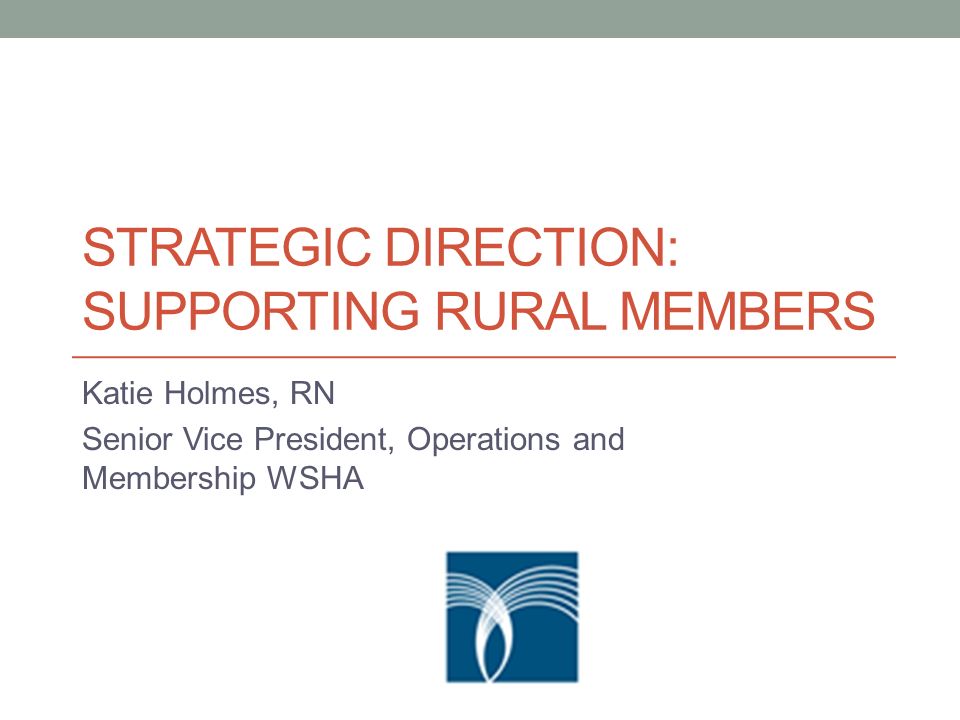 STRATEGIC DIRECTION: SUPPORTING RURAL MEMBERS

Katie Holmes, RN

Senior Vice President, Operations and Membership WSHA